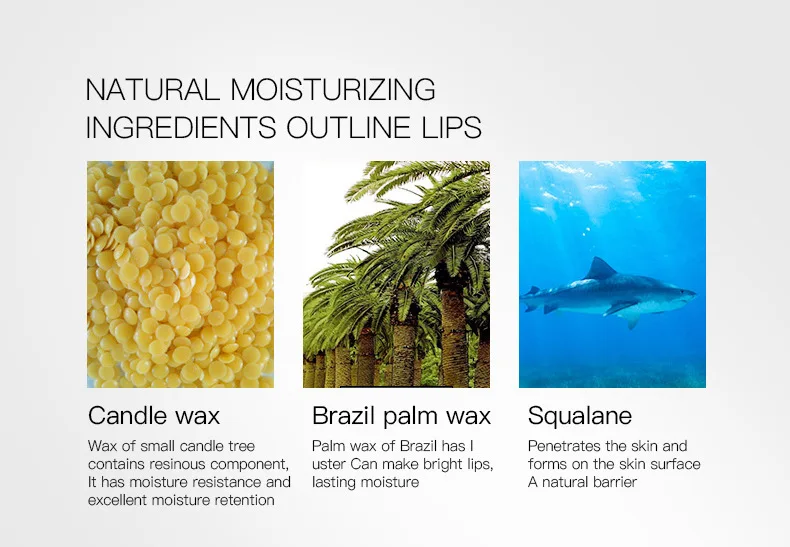 NATURAL MOISTURIZING INGREDIENTS OUTLINE LIPS

Candle wax

Wax of small candle tree contains resinous component, It has moisture resistance and excellent moisture retention

Brazil palm wax

Palm wax of Brazil has l uster Can make bright lips, lasting moisture

Squalane

Penetrates the skin and forms on the skin surface A natural barrier